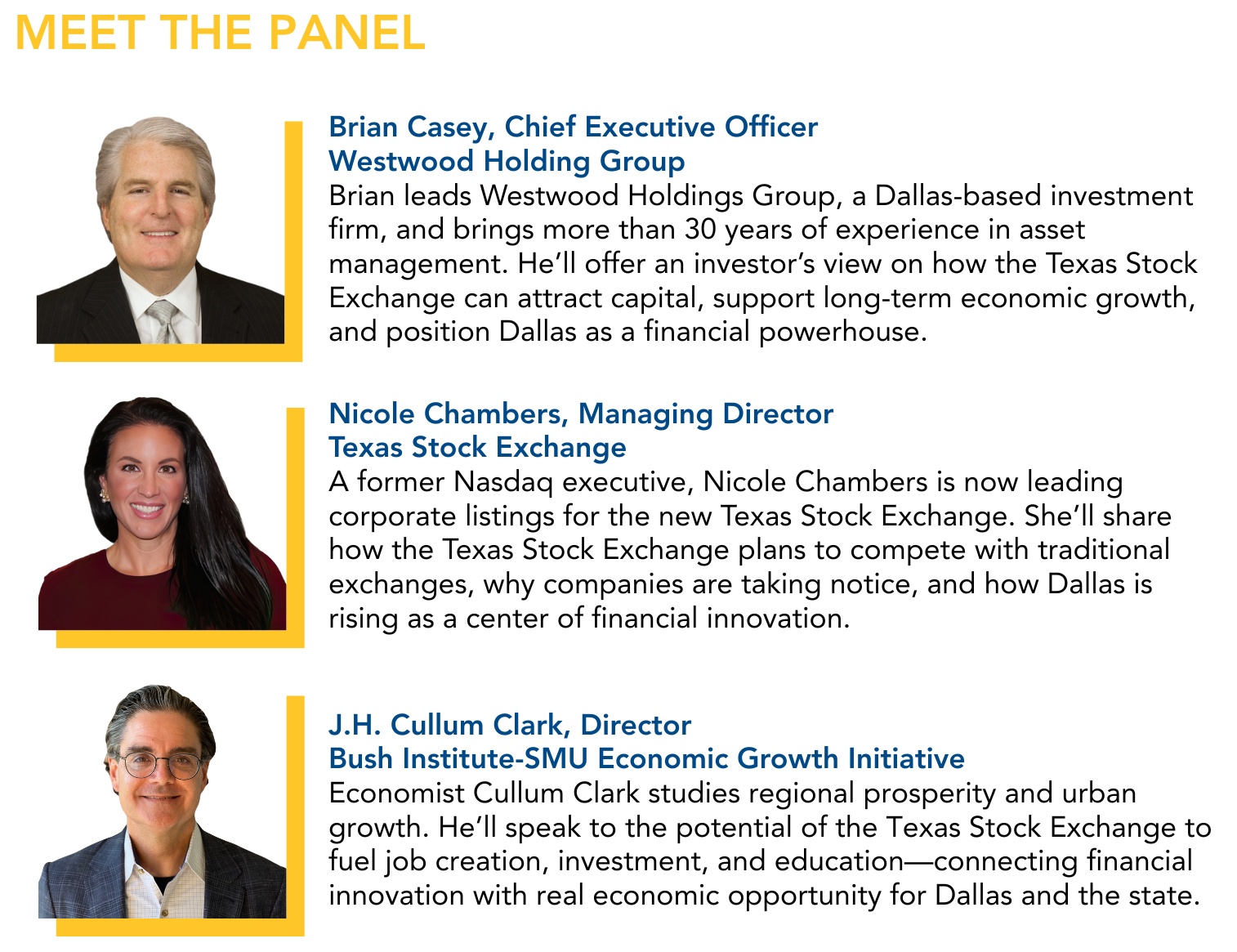 MEET THE PANEL

Brian Casey, Chief Executive Officer
Westwood Holding Group
Brian leads Westwood Holdings Group, a Dallas-based investment firm, and brings more than 30 years of experience in asset management. He'll offer an investor's view on how the Texas Stock Exchange can attract capital, support long-term economic growth, and position Dallas as a financial powerhouse.

Nicole Chambers, Managing Director
Texas Stock Exchange
A former Nasdaq executive, Nicole Chambers is now leading corporate listings for the new Texas Stock Exchange. She'll share how the Texas Stock Exchange plans to compete with traditional exchanges, why companies are taking notice, and how Dallas is rising as a center of financial innovation.

J.H. Cullum Clark, Director
Bush Institute-SMU Economic Growth Initiative
Economist Cullum Clark studies regional prosperity and urban growth. He'll speak to the potential of the Texas Stock Exchange to fuel job creation, investment, and education—connecting financial innovation with real economic opportunity for Dallas and the state.